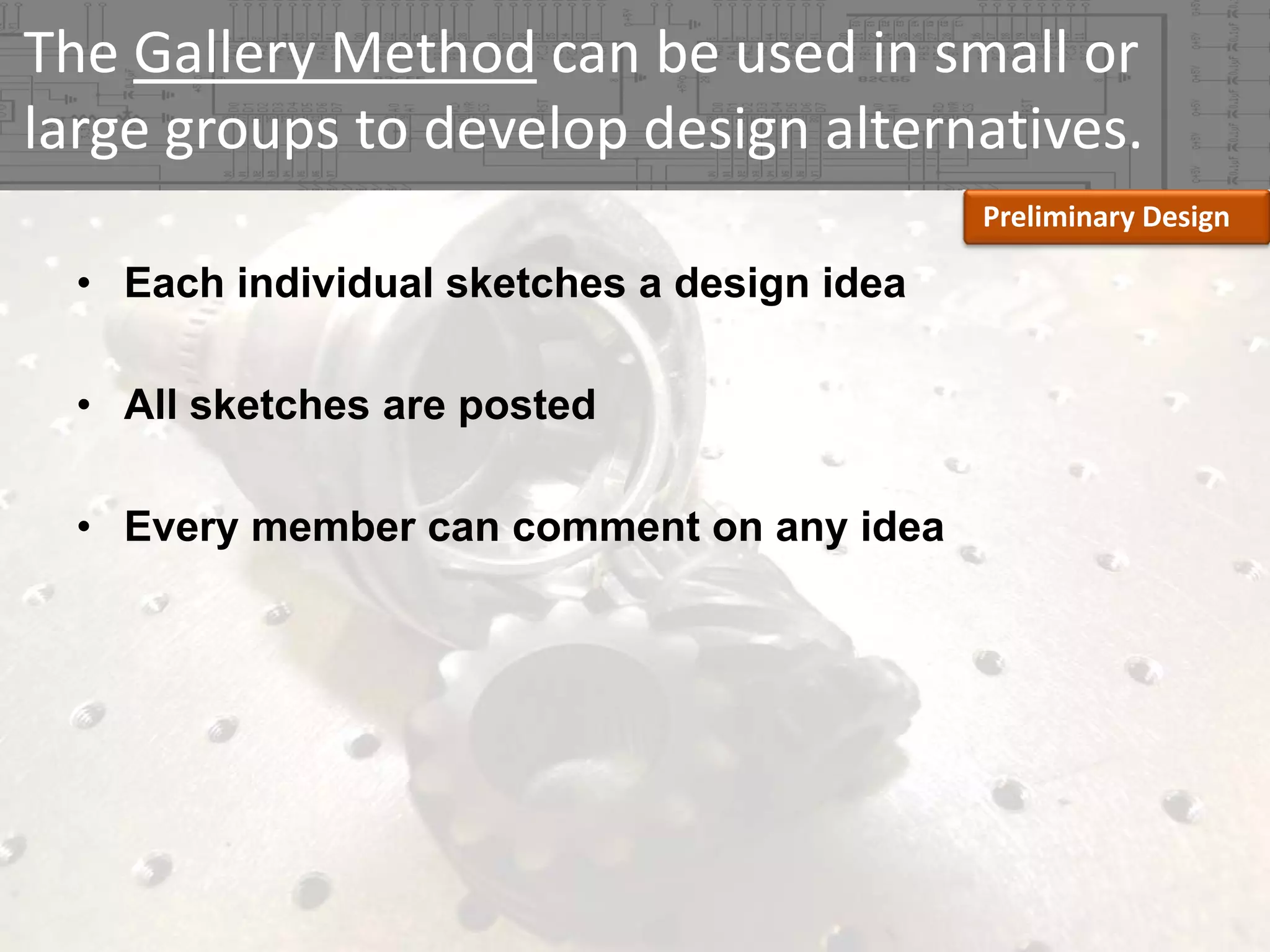 The Gallery Method can be used in small or large groups to develop design alternatives.

Preliminary Design

• Each individual sketches a design idea

• All sketches are posted

• Every member can comment on any idea